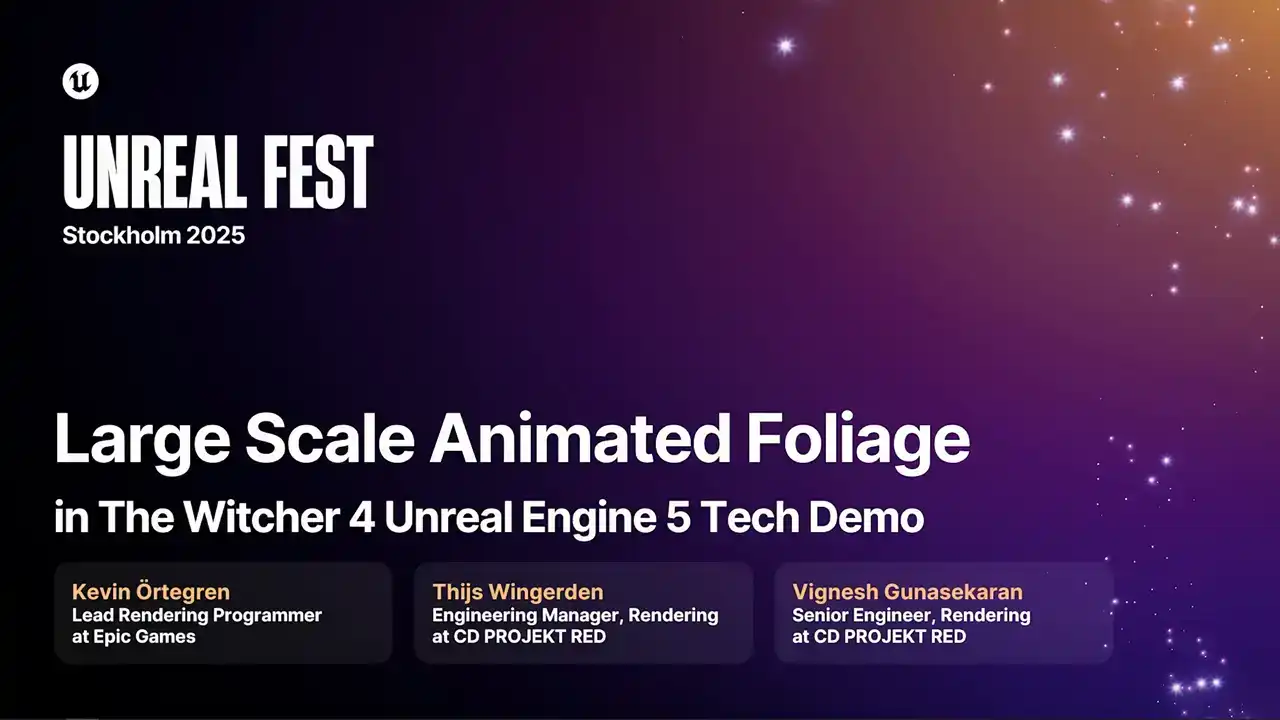 UNREAL FEST
Stockholm 2025

Large Scale Animated Foliage

in The Witcher 4 Unreal Engine 5 Tech Demo

Kevin Örtegren
Lead Rendering Programmer at Epic Games

Thijs Wingerden
Engineering Manager, Rendering at CD PROJEKT RED

Vignesh Gunasekaran
Senior Engineer, Rendering at CD PROJEKT RED